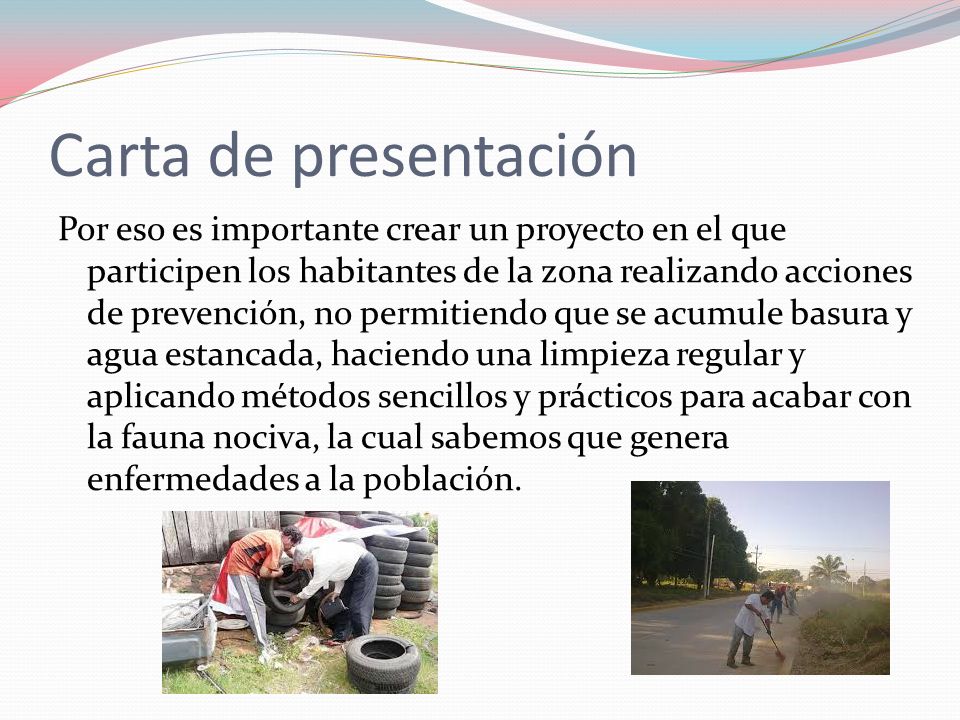 Carta de presentación

Por eso es importante crear un proyecto en el que participen los habitantes de la zona realizando acciones de prevención, no permitiendo que se acumule basura y agua estancada, haciendo una limpieza regular y aplicando métodos sencillos y prácticos para acabar con la fauna nociva, la cual sabemos que genera enfermedades a la población.